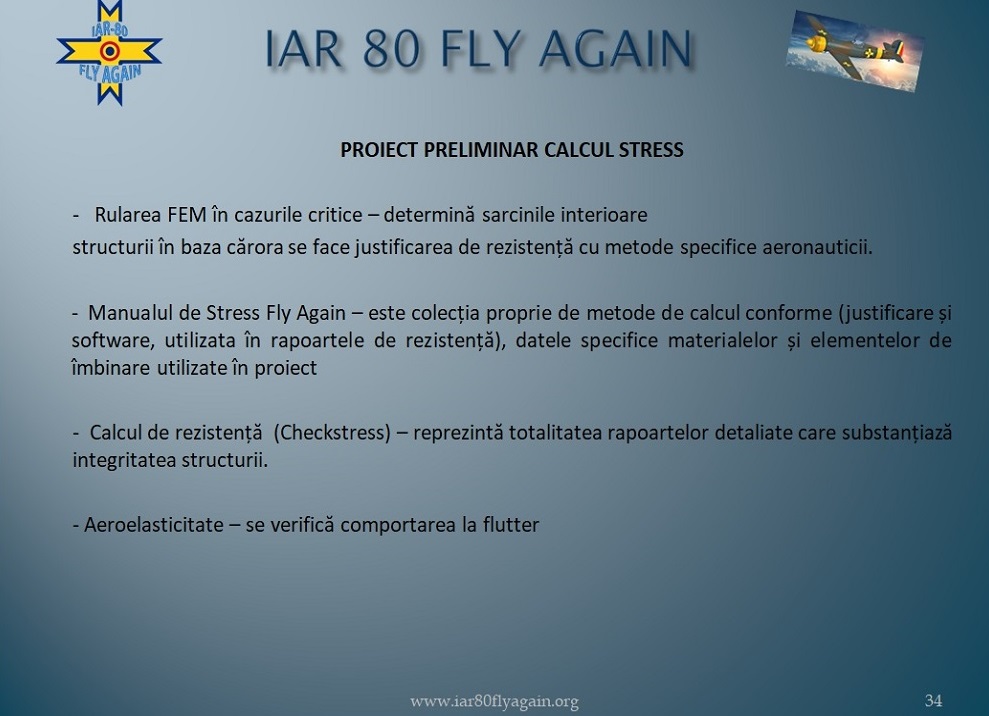 IAR-80
FLY AGAIN

IAR 80 FLY AGAIN

PROIECT PRELIMINAR CALCUL STRESS

- Rularea FEM în cazurile critice – determină sarcinile interioare structurii în baza cărora se face justificarea de rezistență cu metode specifice aeronauticii.

- Manualul de Stress Fly Again – este colecția proprie de metode de calcul conforme (justificare și software, utilizata în rapoartele de rezistență), datele specifice materialelor și elementelor de îmbinare utilizate în proiect

- Calcul de rezistență (Checkstress) – reprezintă totalitatea rapoartelor detaliate care substanțiază integritatea structurii.

- Aeroelasticitate – se verifică comportarea la flutter

www.iar80flyagain.org

34